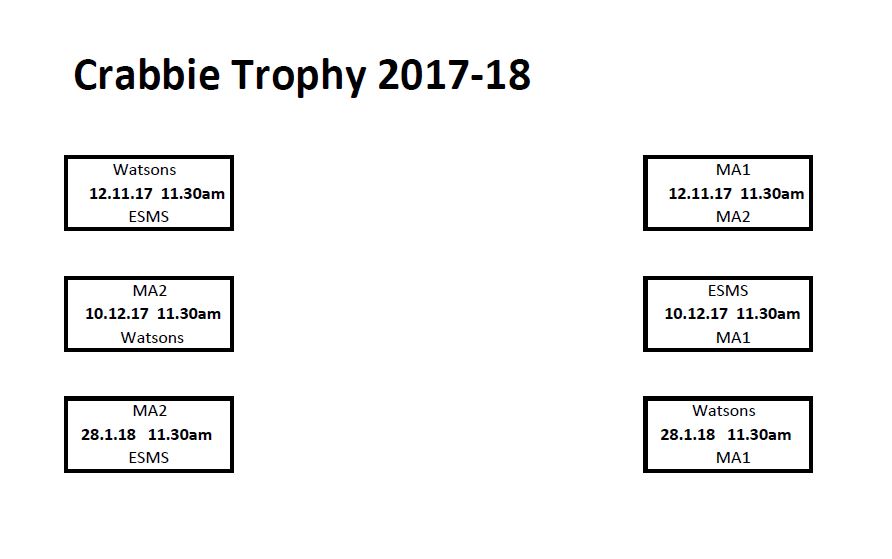 Crabbie Trophy 2017-18

Watsons
12.11.17 11.30am
ESMS

MA2
10.12.17 11.30am
Watsons

MA2
28.1.18 11.30am
ESMS

MA1
12.11.17 11.30am
MA2

ESMS
10.12.17 11.30am
MA1

Watsons
28.1.18 11.30am
MA1